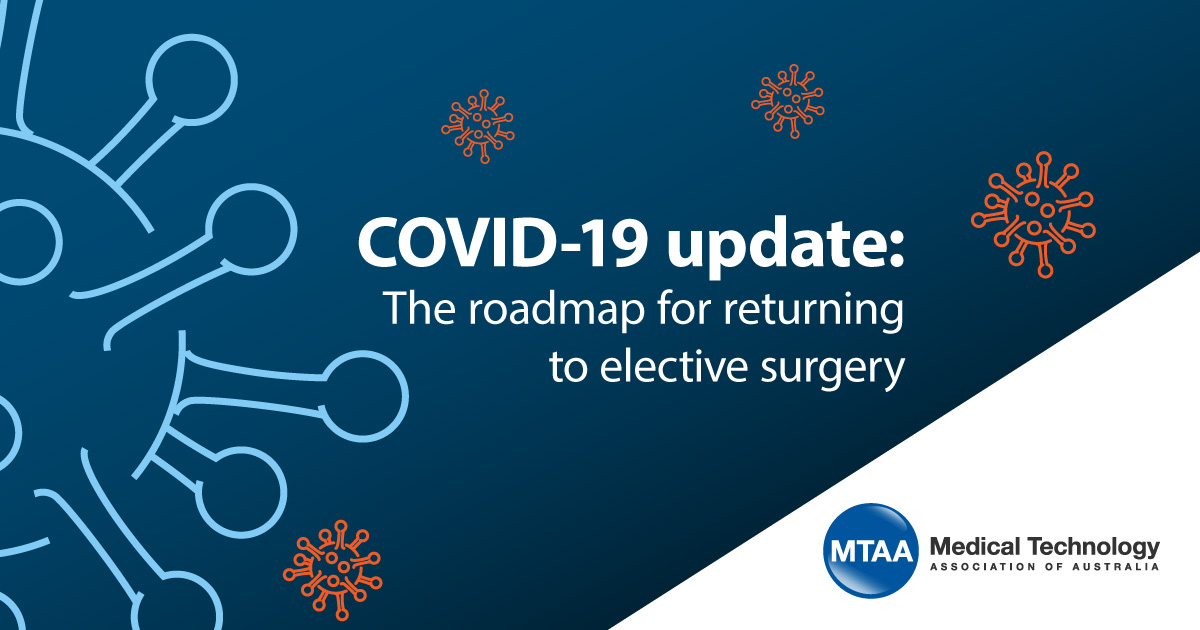 COVID-19 update:
The roadmap for returning to elective surgery

MTAA Medical Technology
ASSOCIATION OF AUSTRALIA